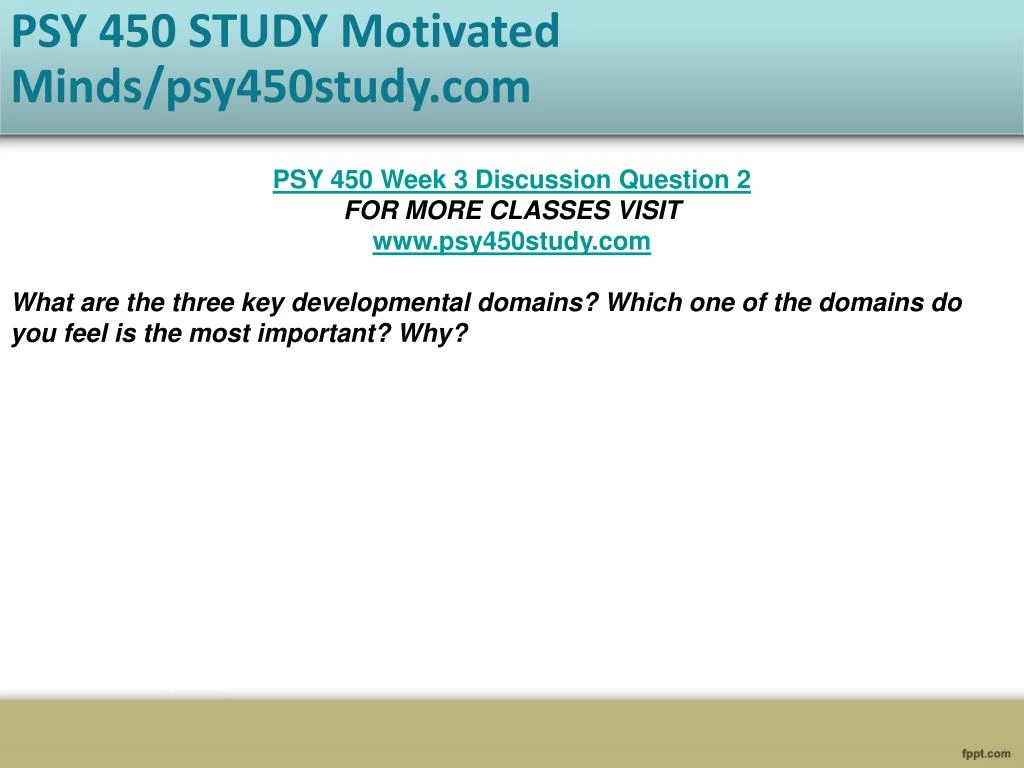 PSY 450 STUDY Motivated Minds/psy450study.com

PSY 450 Week 3 Discussion Question 2
FOR MORE CLASSES VISIT
www.psy450study.com

What are the three key developmental domains? Which one of the domains do you feel is the most important? Why?

fppt.com